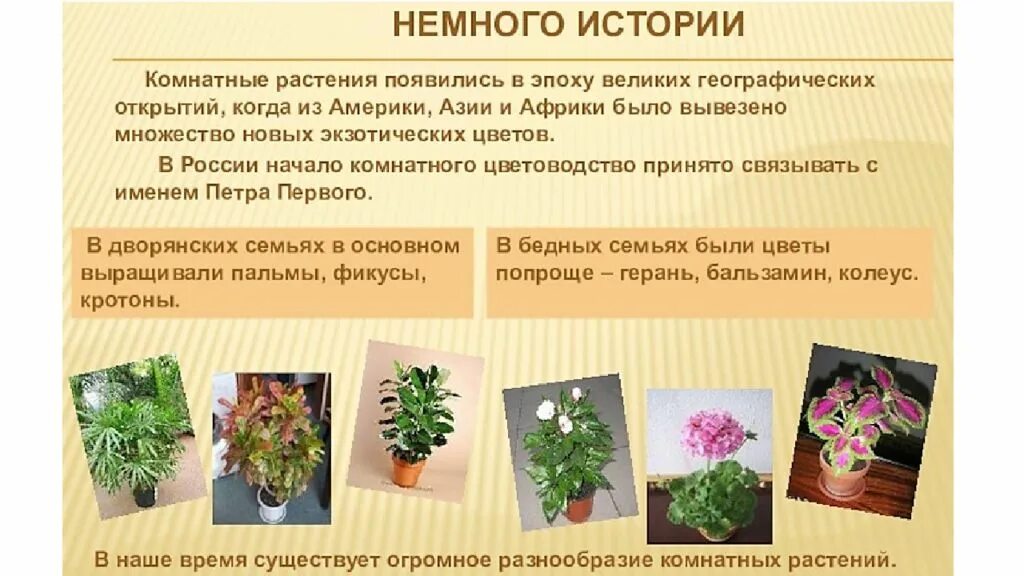 НЕМНОГО ИСТОРИИ

Комнатные растения появились в эпоху великих географических открытий, когда из Америки, Азии и Африки было вывезено множество новых экзотических цветов.

В России начало комнатного цветоводство принято связывать с именем Петра Первого.

В дворянских семьях в основном выращивали пальмы, фикусы, кротоны.

В бедных семьях были цветы попроще – герань, бальзамин, колеус.

В наше время существует огромное разнообразие комнатных растений.